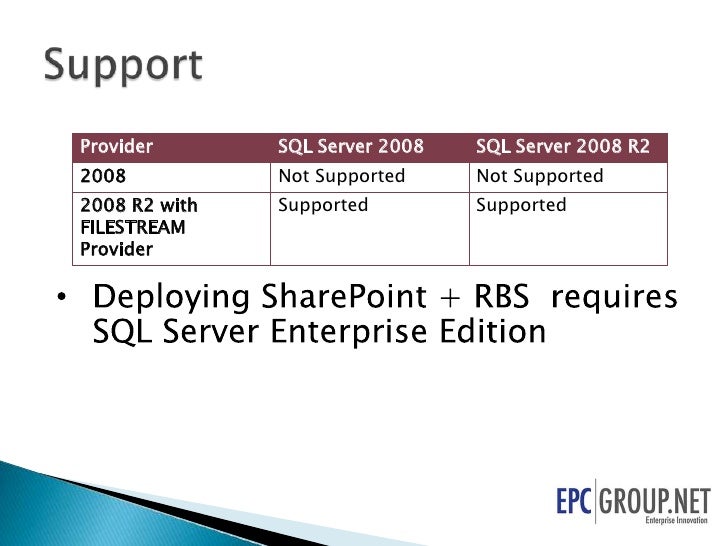 Support

| Provider | SQL Server 2008 | SQL Server 2008 R2 |
|---|---|---|
| 2008 | Not Supported | Not Supported |
| 2008 R2 with FILESTREAM Provider | Supported | Supported |

• Deploying SharePoint + RBS requires SQL Server Enterprise Edition

EPC GROUP.NET
Enterprise Innovation